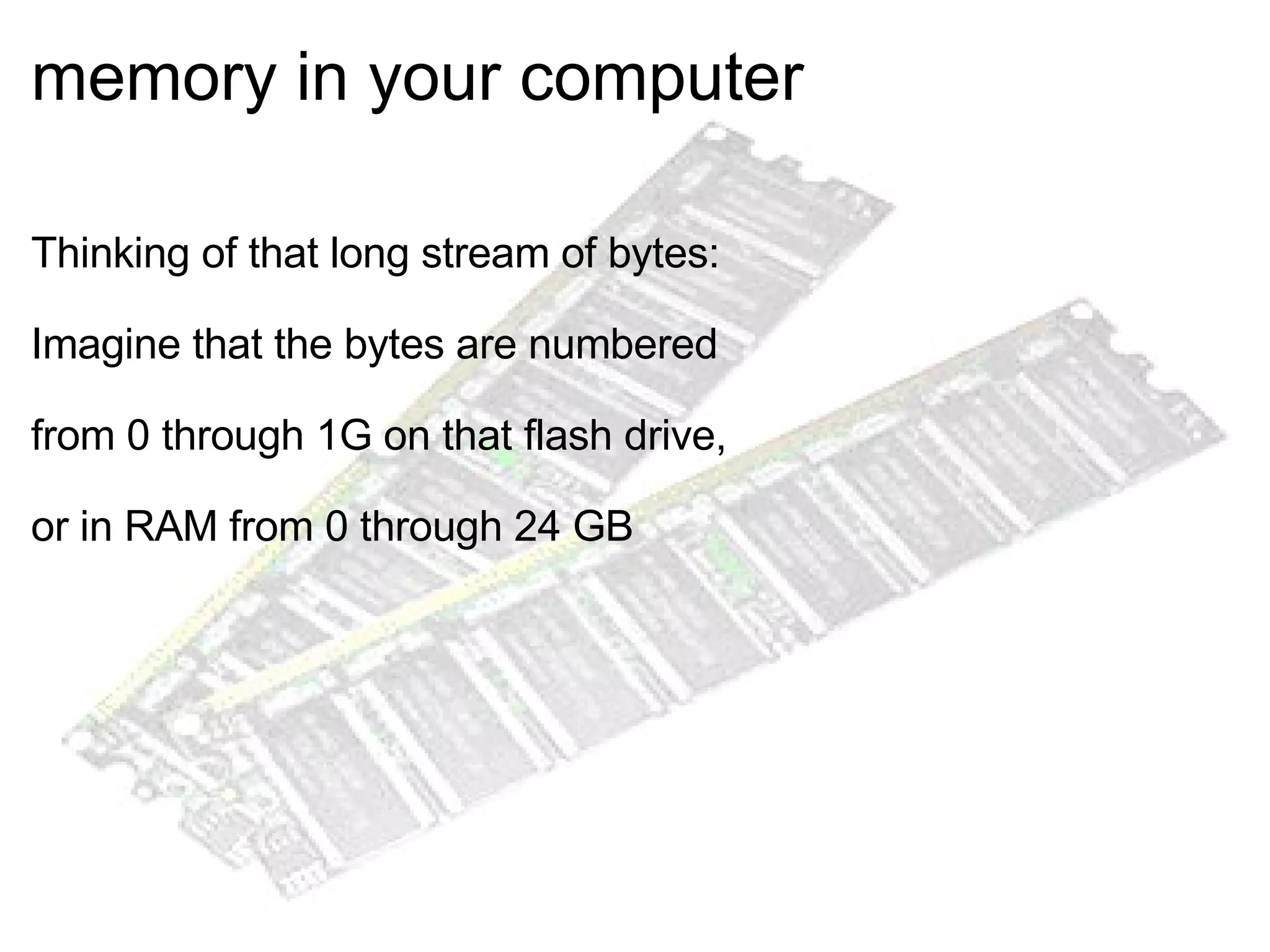 memory in your computer

Thinking of that long stream of bytes:

Imagine that the bytes are numbered

from 0 through 1G on that flash drive,

or in RAM from 0 through 24 GB